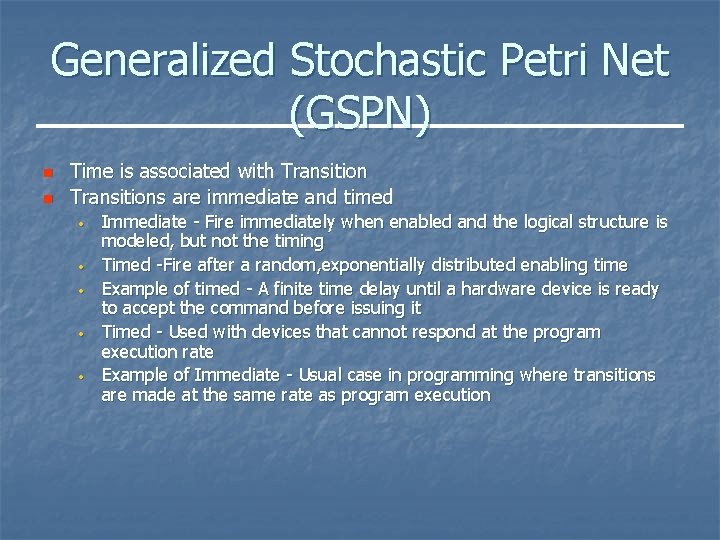 Generalized Stochastic Petri Net (GSPN)

- Time is associated with Transition
- Transitions are immediate and timed
  - Immediate - Fire immediately when enabled and the logical structure is modeled, but not the timing
  - Timed -Fire after a random,exponentially distributed enabling time
  - Example of timed - A finite time delay until a hardware device is ready to accept the command before issuing it
  - Timed - Used with devices that cannot respond at the program execution rate
  - Example of Immediate - Usual case in programming where transitions are made at the same rate as program execution